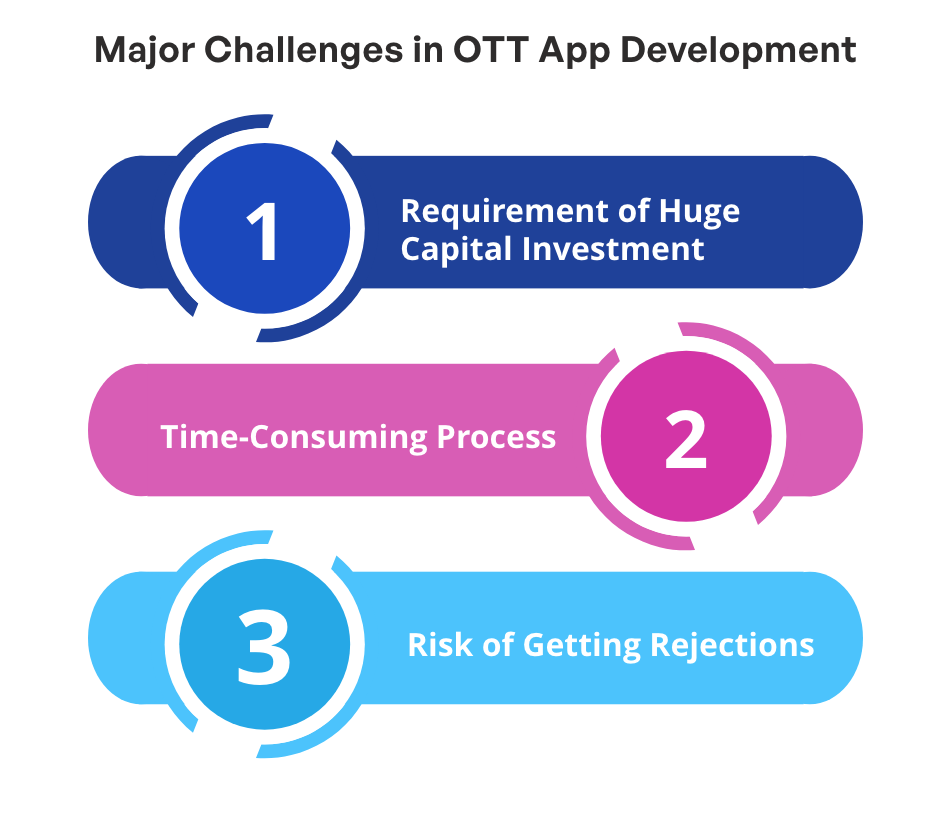 Major Challenges in OTT App Development

1

Requirement of Huge Capital Investment

Time-Consuming Process

2

3

Risk of Getting Rejections